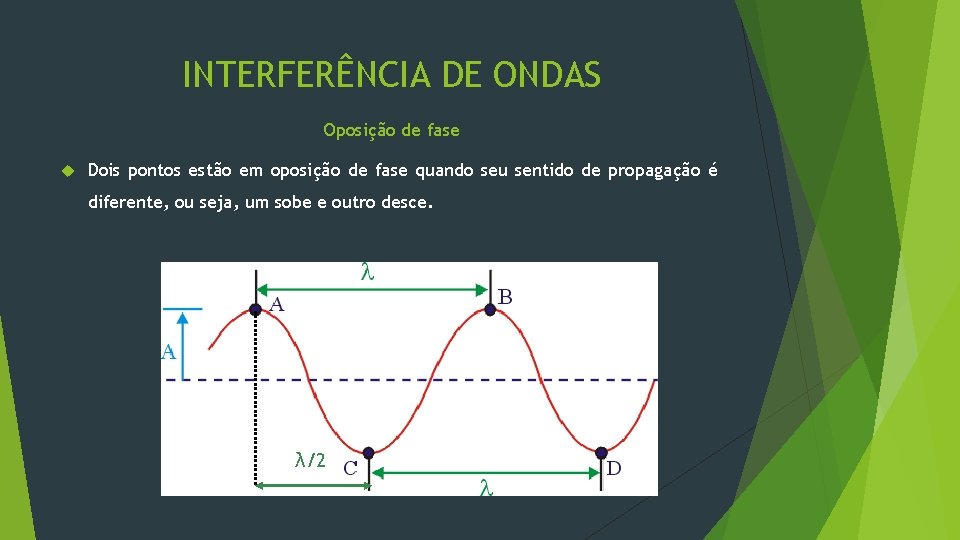 INTERFERÊNCIA DE ONDAS

Oposição de fase

Dois pontos estão em oposição de fase quando seu sentido de propagação é diferente, ou seja, um sobe e outro desce.

$\lambda$

A

B

A

$\lambda/2$

C

D

$\lambda$